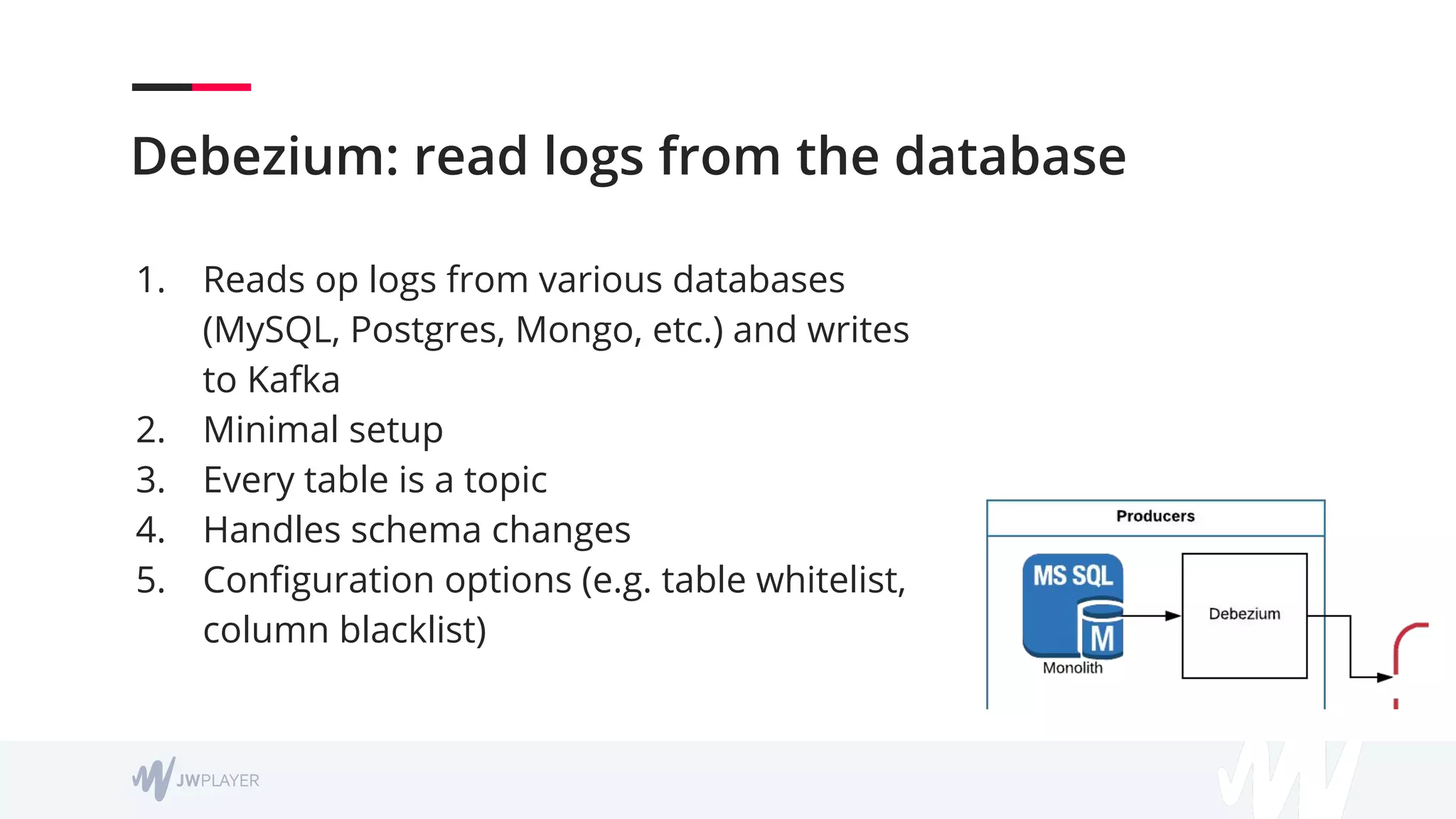 Debezium: read logs from the database

1. Reads op logs from various databases (MySQL, Postgres, Mongo, etc.) and writes to Kafka
2. Minimal setup
3. Every table is a topic
4. Handles schema changes
5. Configuration options (e.g. table whitelist, column blacklist)

Producers

MS SQL

M

Monolith

Debezium

JWPLAYER